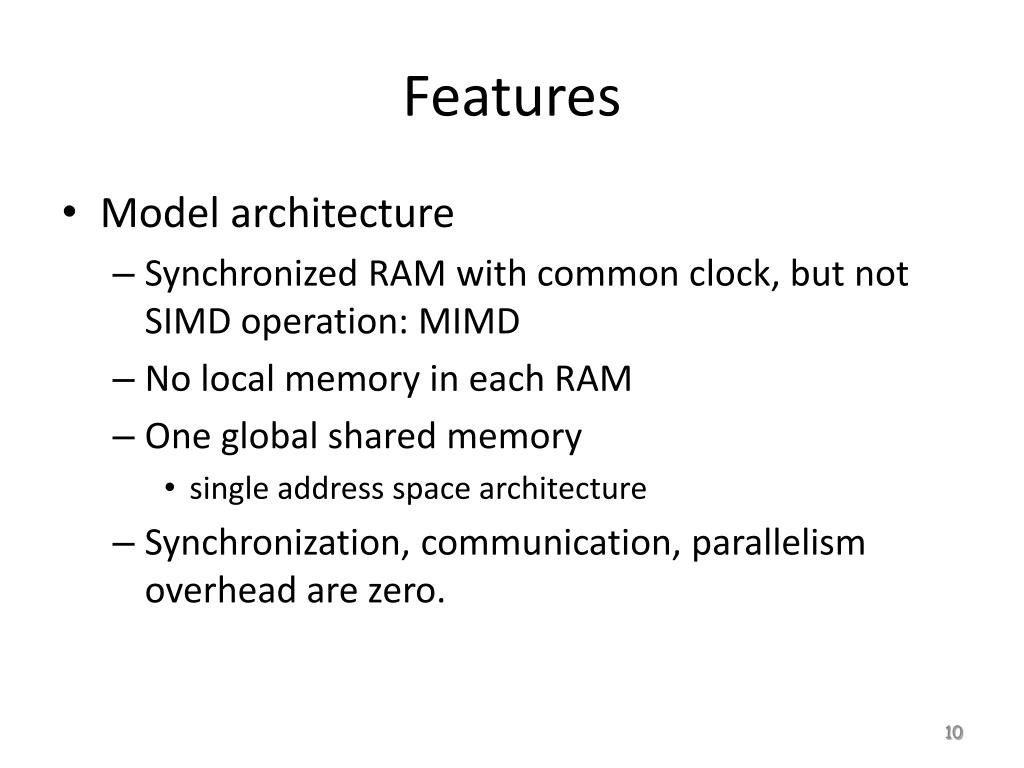 Features

• Model architecture
– Synchronized RAM with common clock, but not SIMD operation: MIMD
– No local memory in each RAM
– One global shared memory
• single address space architecture
– Synchronization, communication, parallelism overhead are zero.

10